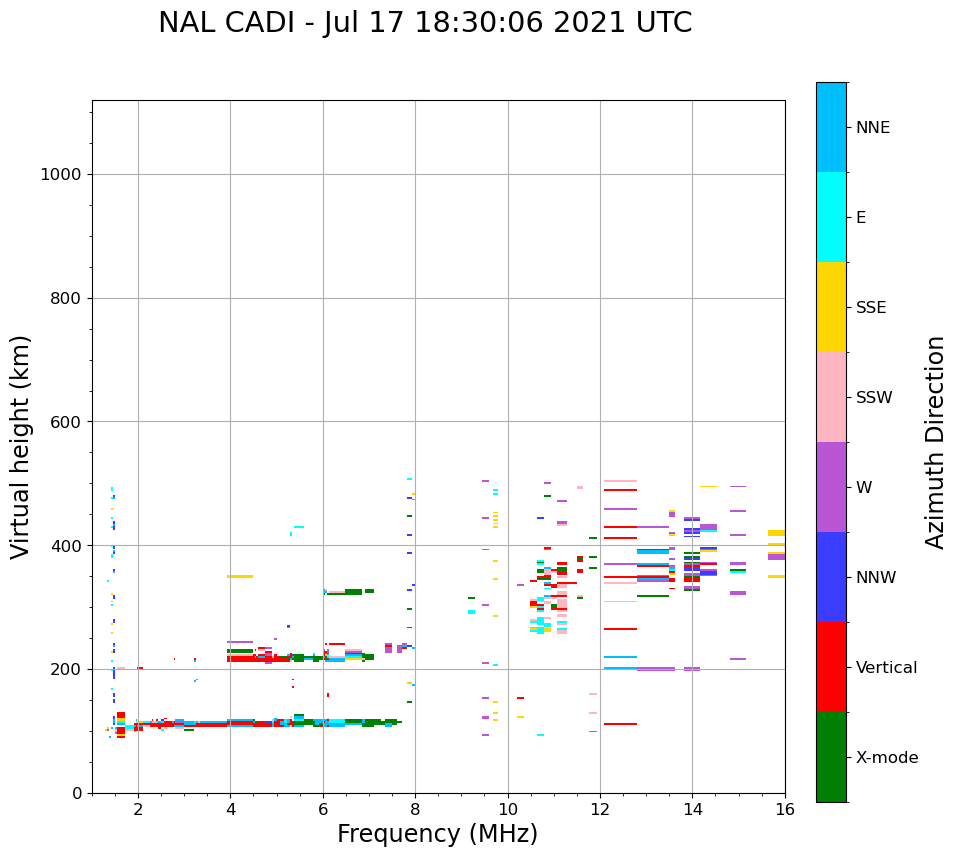 NAL CADI - Jul 17 18:30:06 2021 UTC

Virtual height (km)

1000
800
600
400
200
0

2
4
6
8
10
12
14
16

Frequency (MHz)

NNE
E
SSE
SSW
W
NNW
Vertical
X-mode

Azimuth Direction